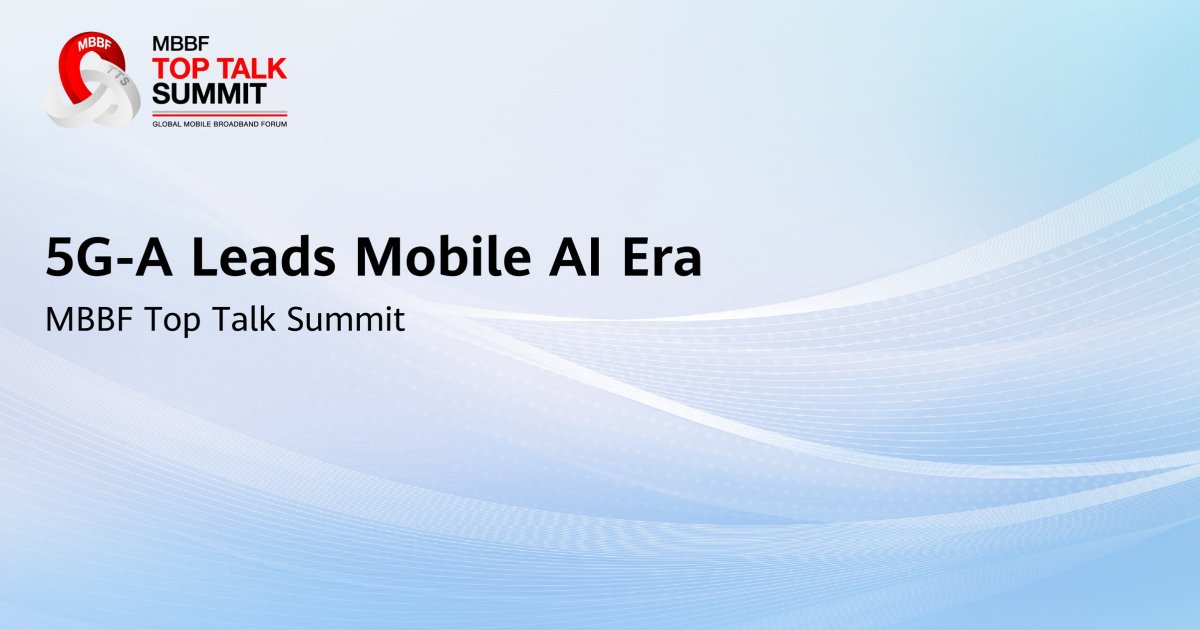 MBBF
TTS
MBBF
TOP TALK
SUMMIT
GLOBAL MOBILE BROADBAND FORUM

5G-A Leads Mobile AI Era

MBBF Top Talk Summit